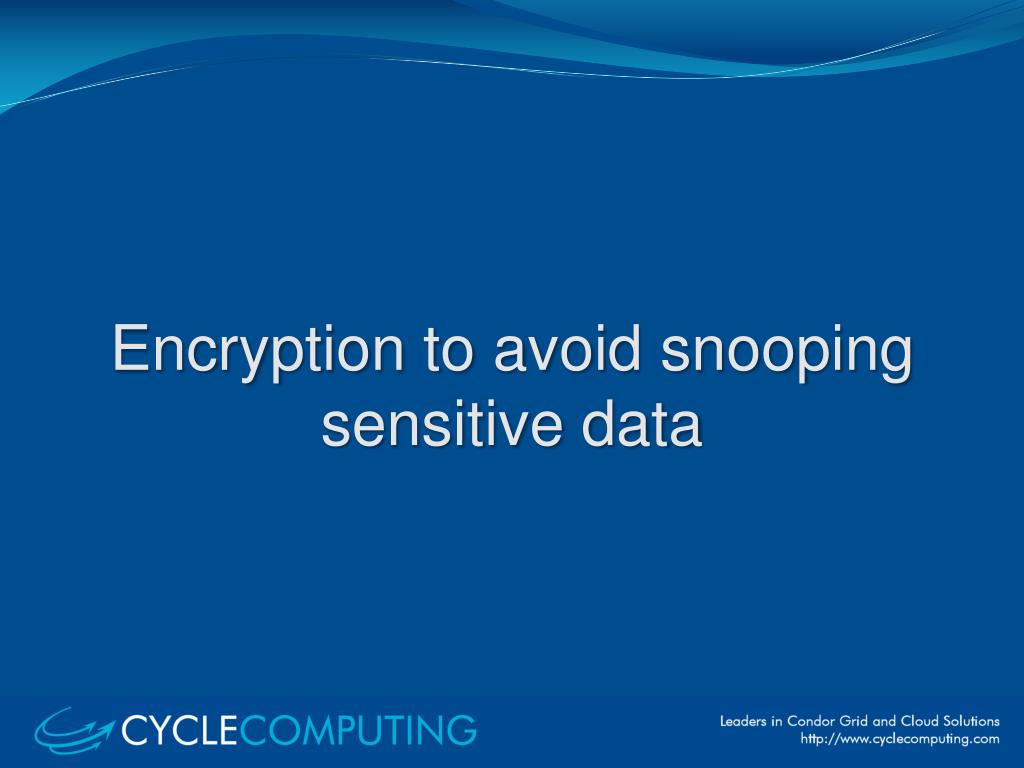 Encryption to avoid snooping sensitive data

CYCLECOMPUTING

Leaders in Condor Grid and Cloud Solutions
http://www.cyclecomputing.com